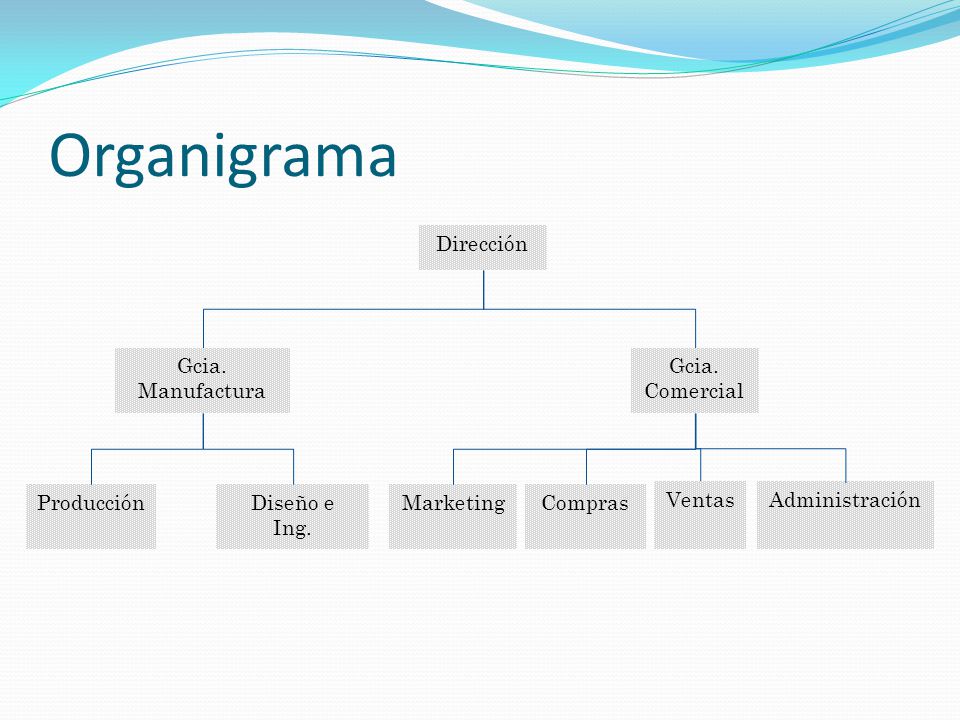 Organigrama

Dirección

Gcia. Manufactura

Gcia. Comercial

Producción

Diseño e Ing.

Marketing

Compras

Ventas

Administración